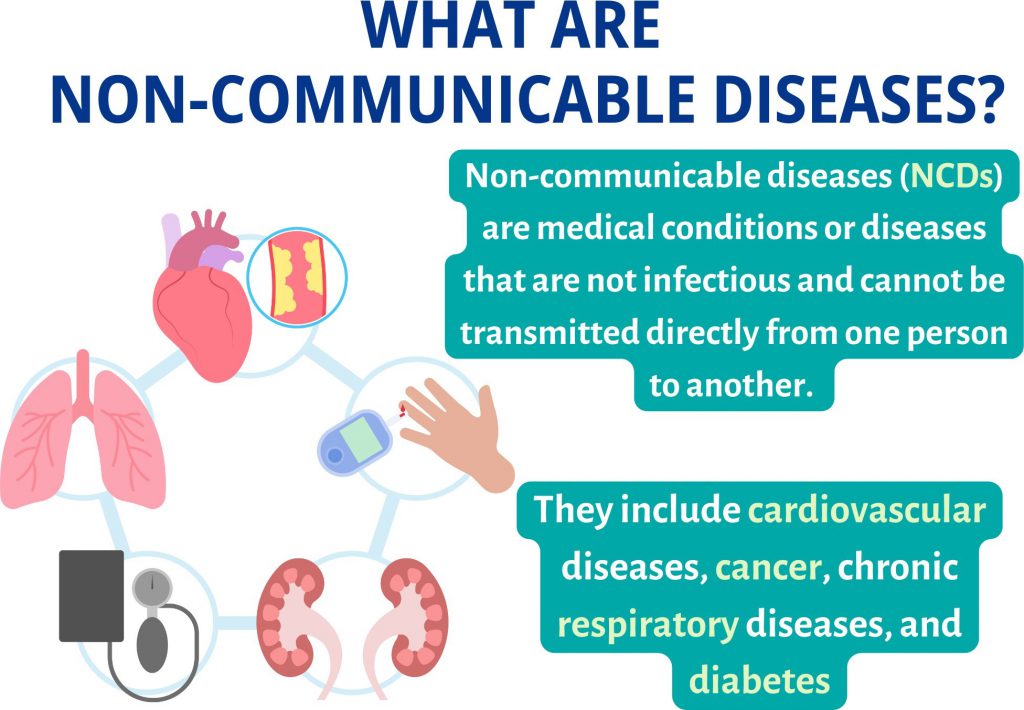 WHAT ARE
NON-COMMUNICABLE DISEASES?

Non-communicable diseases (NCDs) are medical conditions or diseases that are not infectious and cannot be transmitted directly from one person to another.

They include cardiovascular diseases, cancer, chronic respiratory diseases, and diabetes